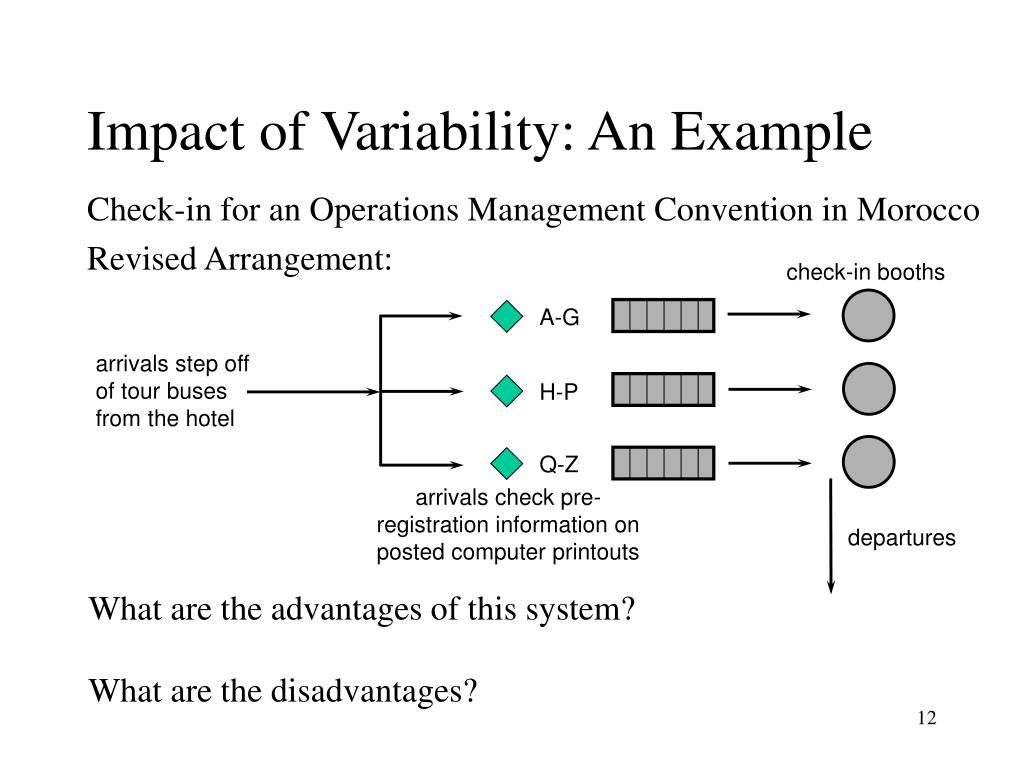 Impact of Variability: An Example

Check-in for an Operations Management Convention in Morocco

Revised Arrangement:

check-in booths

arrivals step off of tour buses from the hotel

A-G

H-P

Q-Z

arrivals check pre-registration information on posted computer printouts

departures

What are the advantages of this system?

What are the disadvantages?

12